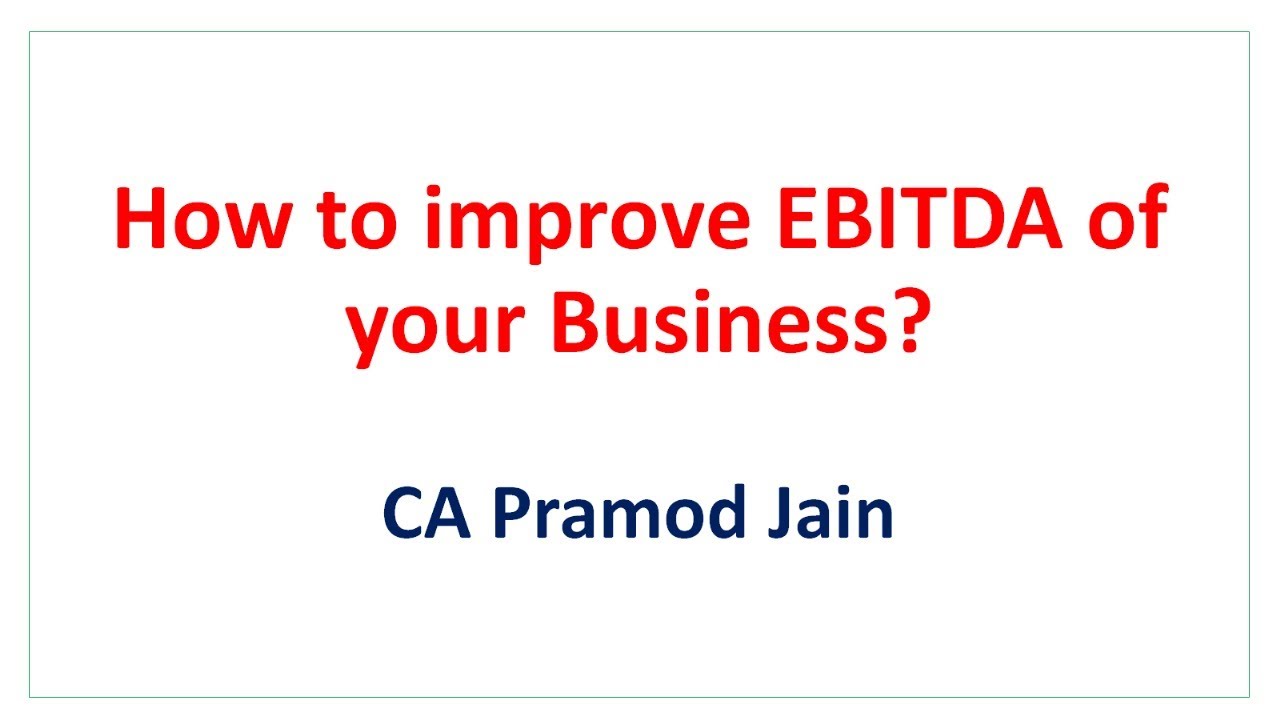 How to improve EBITDA of your Business?

CA Pramod Jain